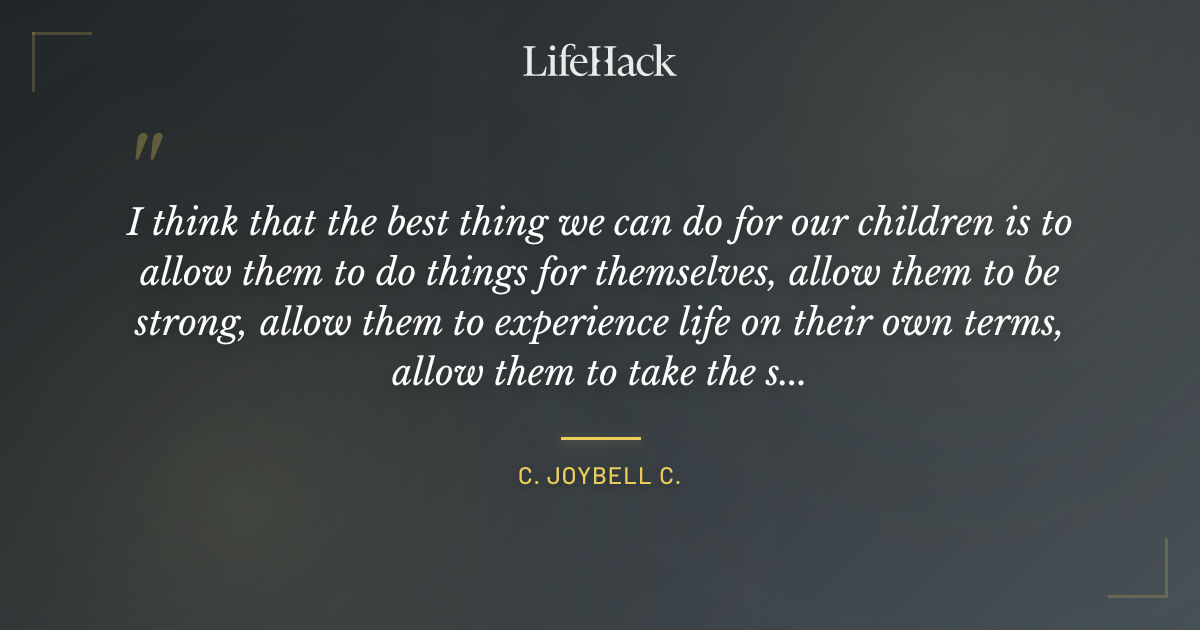 LifeHack

"

I think that the best thing we can do for our children is to allow them to do things for themselves, allow them to be strong, allow them to experience life on their own terms, allow them to take the s...

C. JOYBELL C.